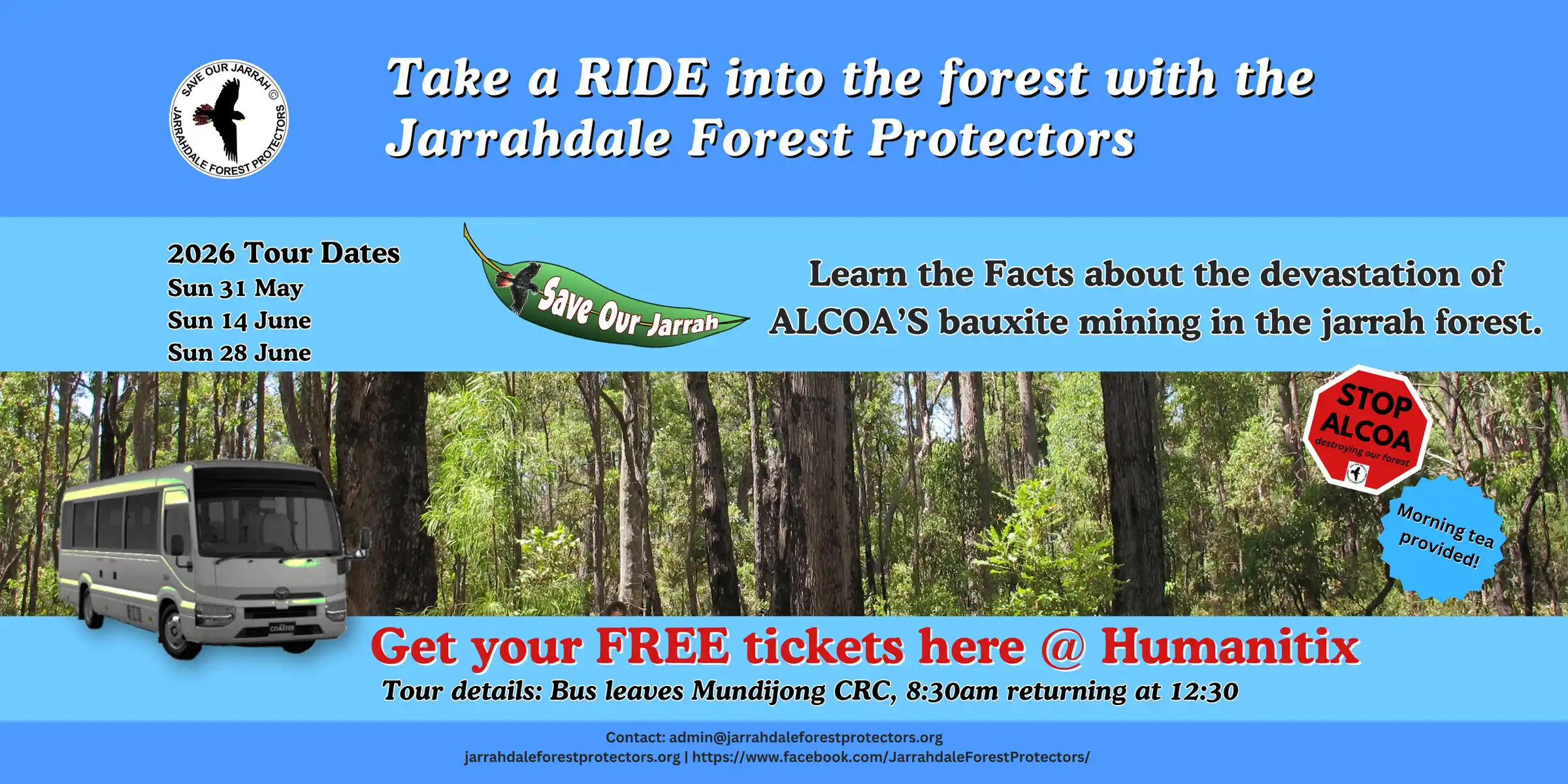 SAVE OUR JARRAH ©
JARRAHDALE FOREST PROTECTORS

Take a RIDE into the forest with the Jarrahdale Forest Protectors

2026 Tour Dates
Sun 31 May
Sun 14 June
Sun 28 June

Save Our Jarrah

Learn the Facts about the devastation of ALCOA'S bauxite mining in the jarrah forest.

STOP ALCOA
destroying our forest

Morning tea provided!

COASTER

Get your FREE tickets here @ Humanitix
Tour details: Bus leaves Mundijong CRC, 8:30am returning at 12:30

Contact: admin@jarrahdaleforestprotectors.org
jarrahdaleforestprotectors.org | https://www.facebook.com/JarrahdaleForestProtectors/